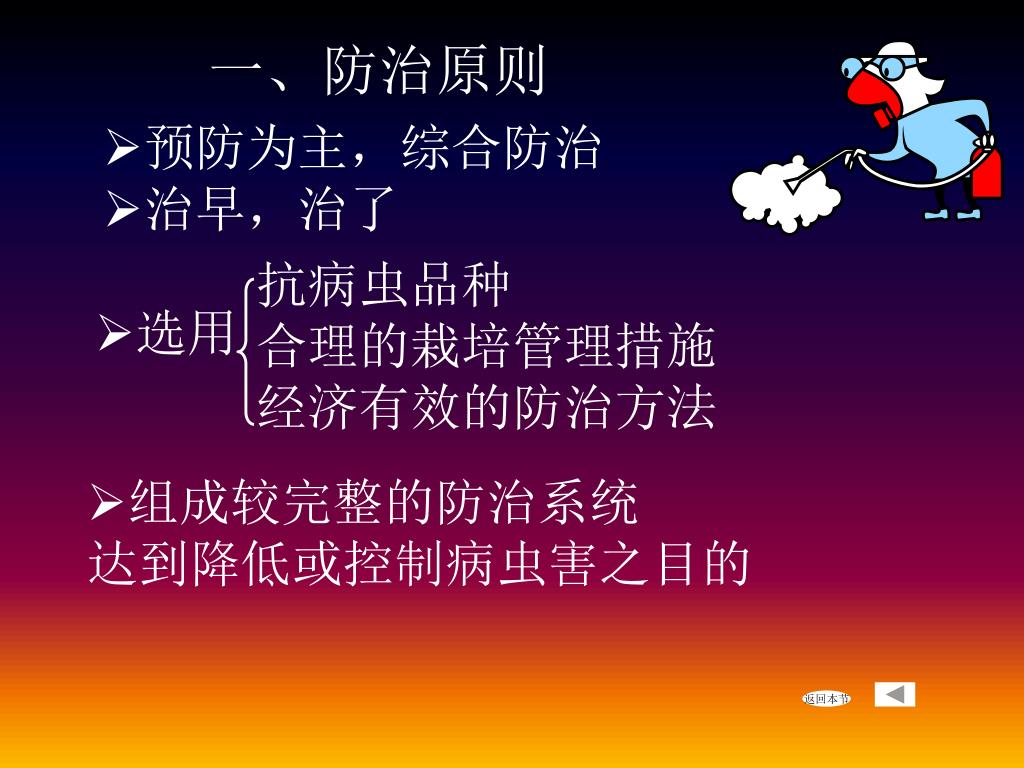 一、防治原则

➢预防为主，综合防治

➢治早，治了

➢选用
抗病虫品种
合理的栽培管理措施
经济有效的防治方法

➢组成较完整的防治系统
达到降低或控制病虫害之目的

返回本节